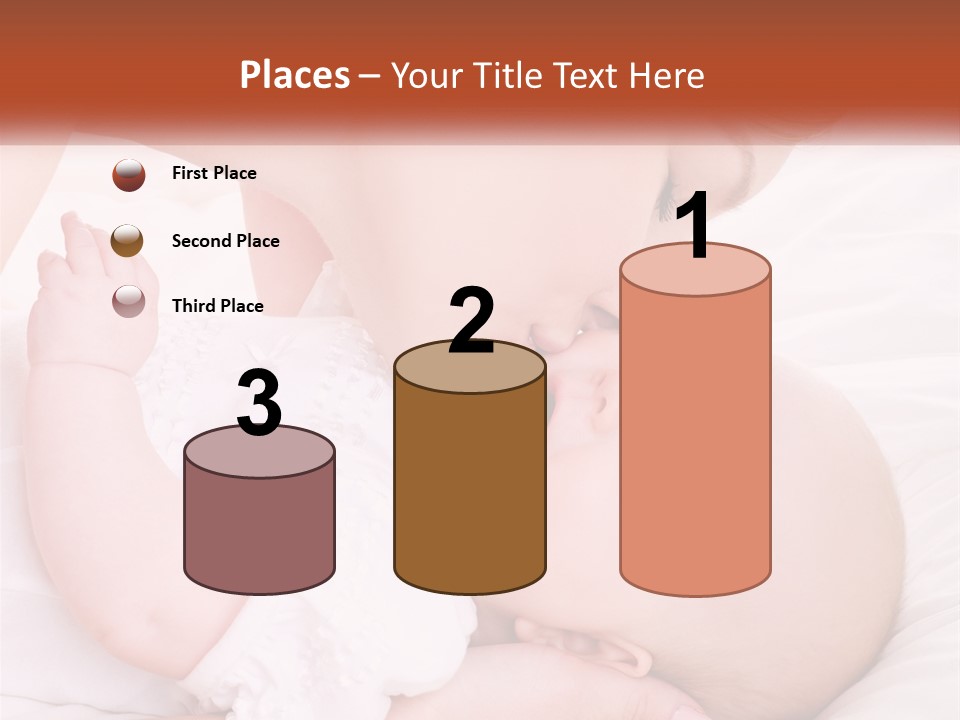 Places – Your Title Text Here

First Place

Second Place

Third Place

3

2

1